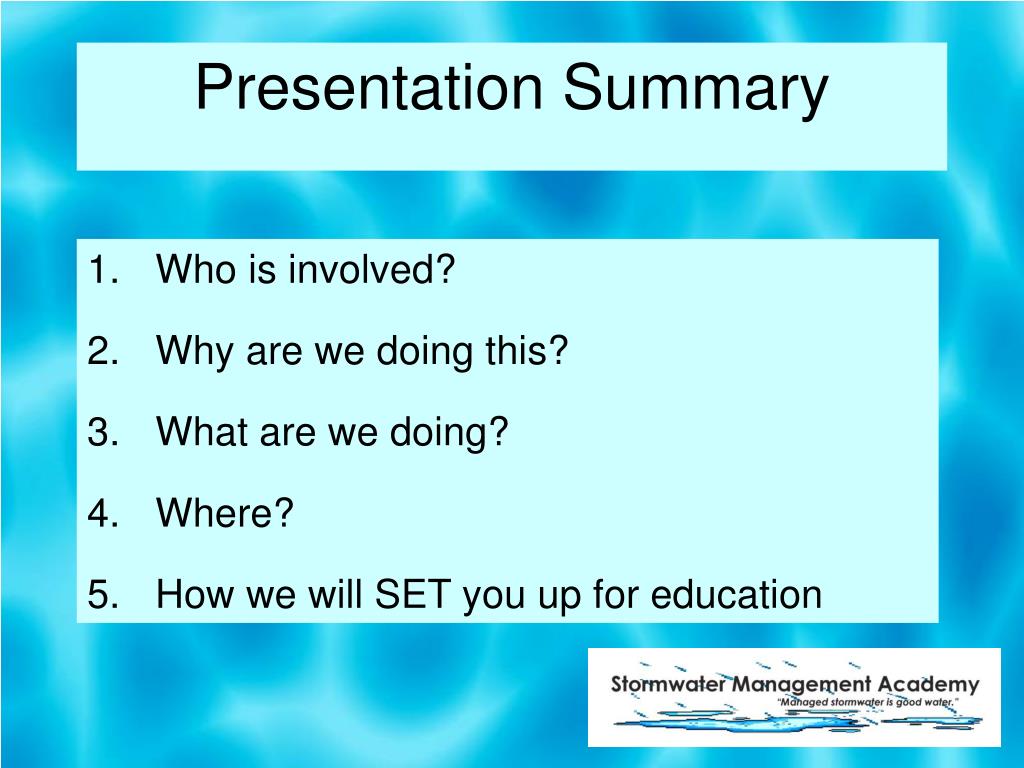 Presentation Summary

1. Who is involved?
2. Why are we doing this?
3. What are we doing?
4. Where?
5. How we will SET you up for education

Stormwater Management Academy
"Managed stormwater is good water."